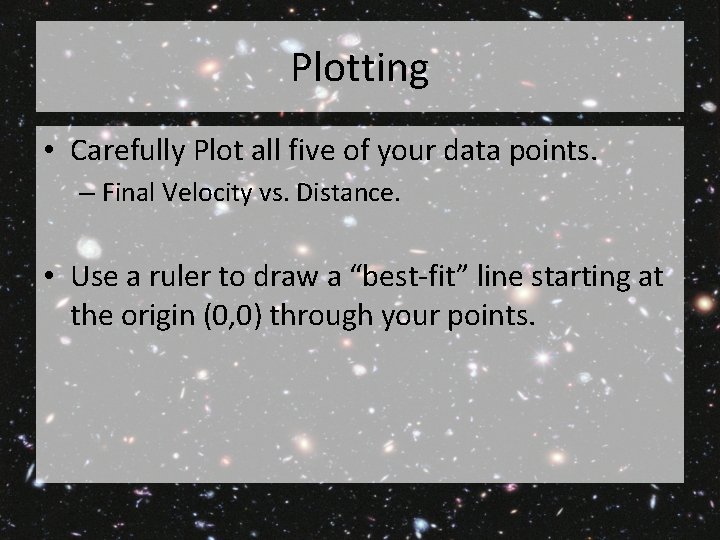 Plotting

• Carefully Plot all five of your data points.
– Final Velocity vs. Distance.

• Use a ruler to draw a “best-fit” line starting at the origin (0,0) through your points.